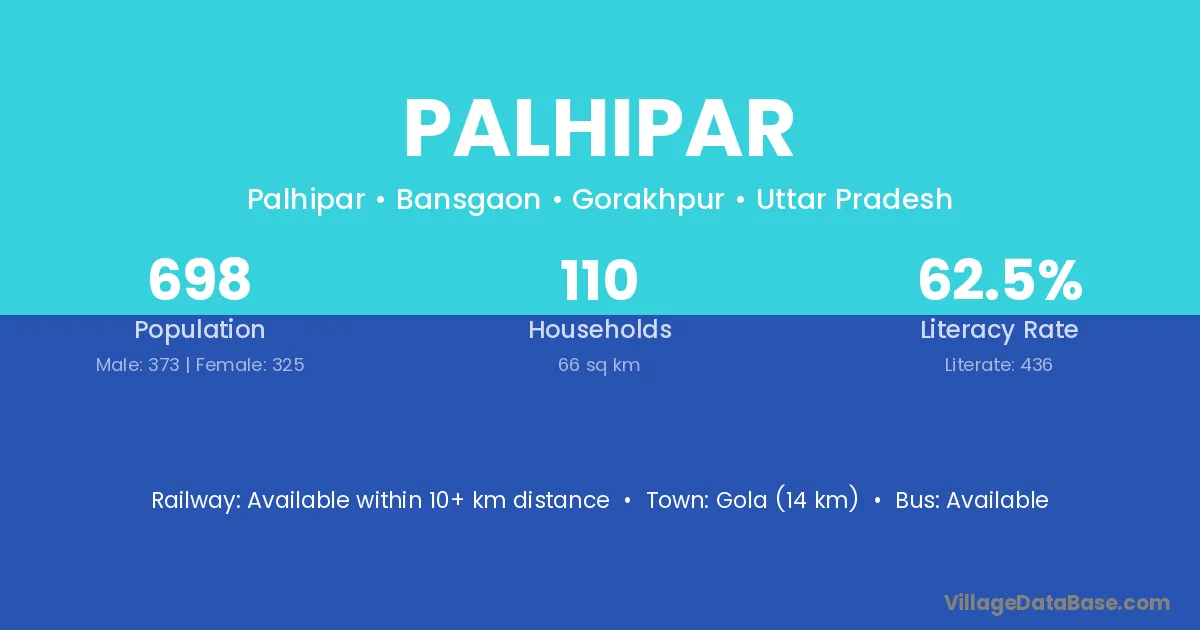 PALHIPAR

Palhipar • Bansgaon • Gorakhpur • Uttar Pradesh

698
Population
Male: 373 | Female: 325

110
Households
66 sq km

62.5%
Literacy Rate
Literate: 436

Railway: Available within 10+ km distance • Town: Gola (14 km) • Bus: Available

VillageDataBase.com